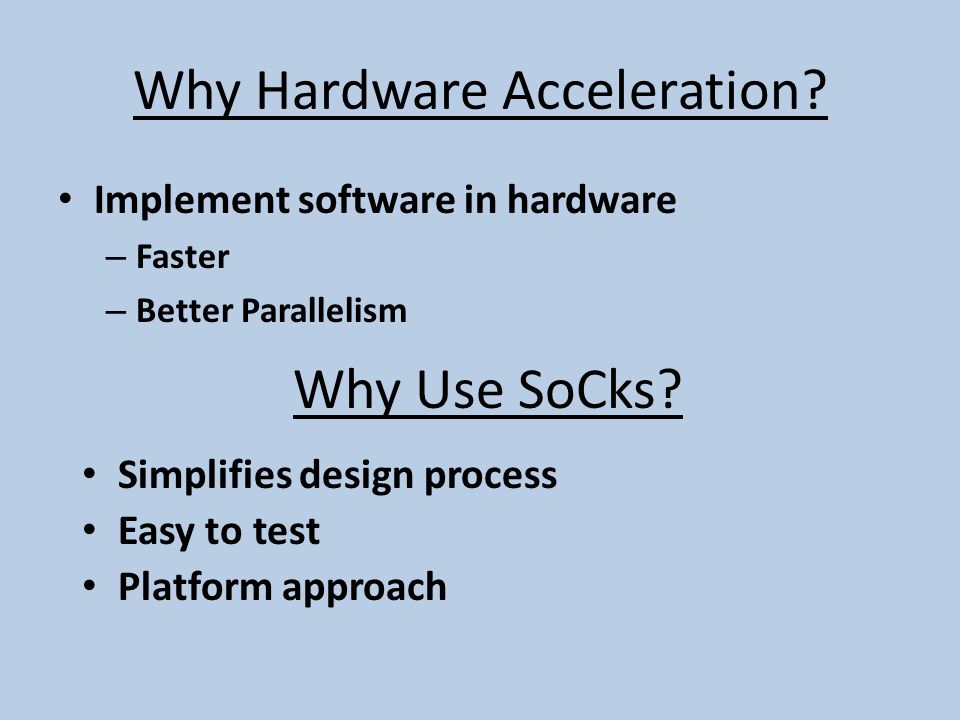 Why Hardware Acceleration?

• Implement software in hardware
– Faster
– Better Parallelism

Why Use SoCks?

• Simplifies design process
• Easy to test
• Platform approach